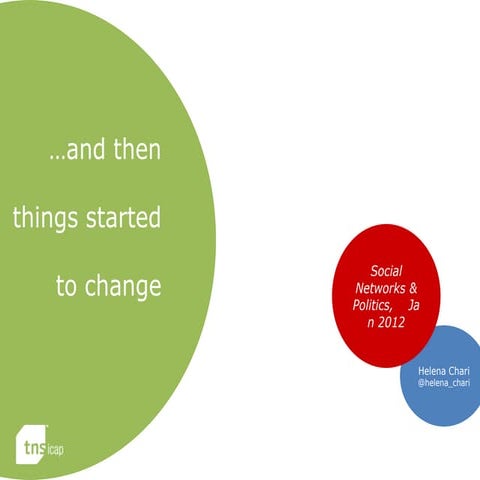 …and then

things started

to change

Social Networks & Politics, Ja n 2012

Helena Chari
@helena_chari

tns icap